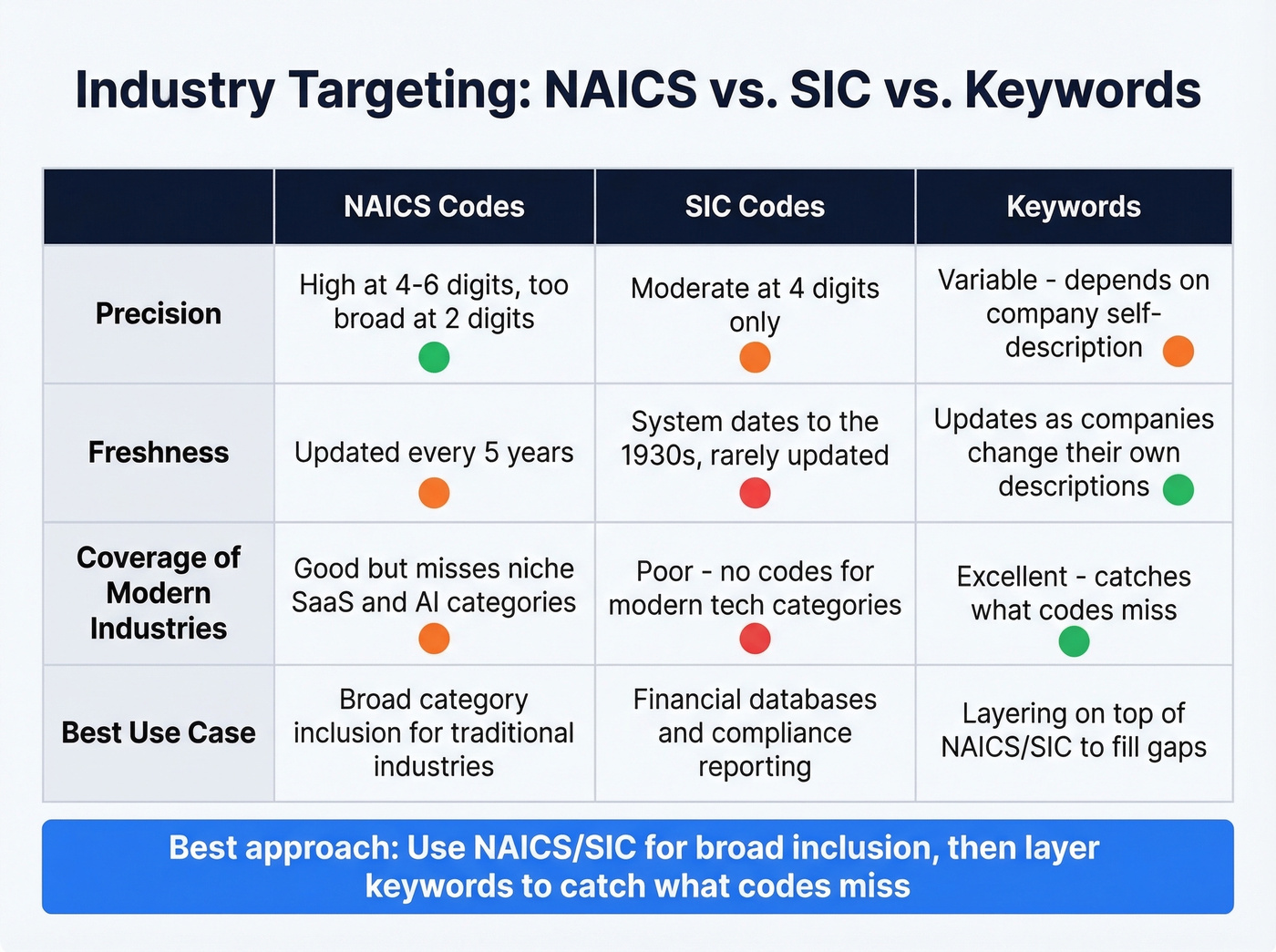 Industry Targeting: NAICS vs. SIC vs. Keywords

| | NAICS Codes | SIC Codes | Keywords |
|---|---|---|---|
| Precision | High at 4-6 digits, too broad at 2 digits | Moderate at 4 digits only | Variable - depends on company self-description |
| Freshness | Updated every 5 years | System dates to the 1930s, rarely updated | Updates as companies change their own descriptions |
| Coverage of Modern Industries | Good but misses niche SaaS and AI categories | Poor - no codes for modern tech categories | Excellent - catches what codes miss |
| Best Use Case | Broad category inclusion for traditional industries | Financial databases and compliance reporting | Layering on top of NAICS/SIC to fill gaps |

Best approach: Use NAICS/SIC for broad inclusion, then layer keywords to catch what codes miss